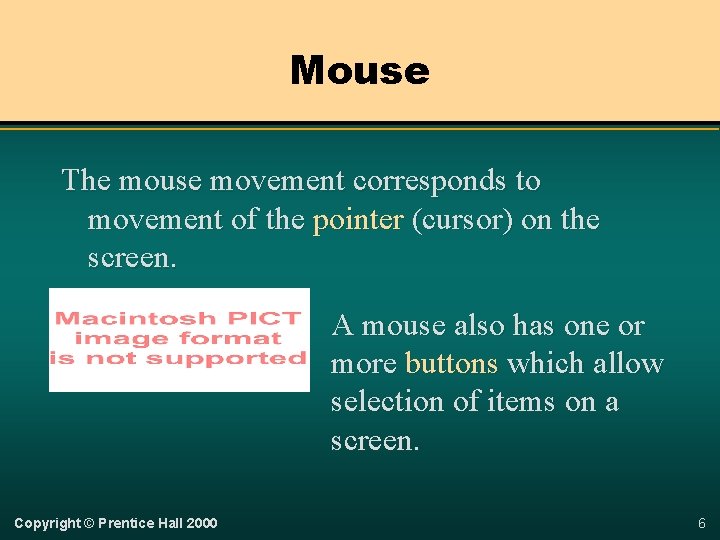 Mouse

The mouse movement corresponds to movement of the pointer (cursor) on the screen.

Macintosh PICT image format is not supported

A mouse also has one or more buttons which allow selection of items on a screen.

Copyright © Prentice Hall 2000

6